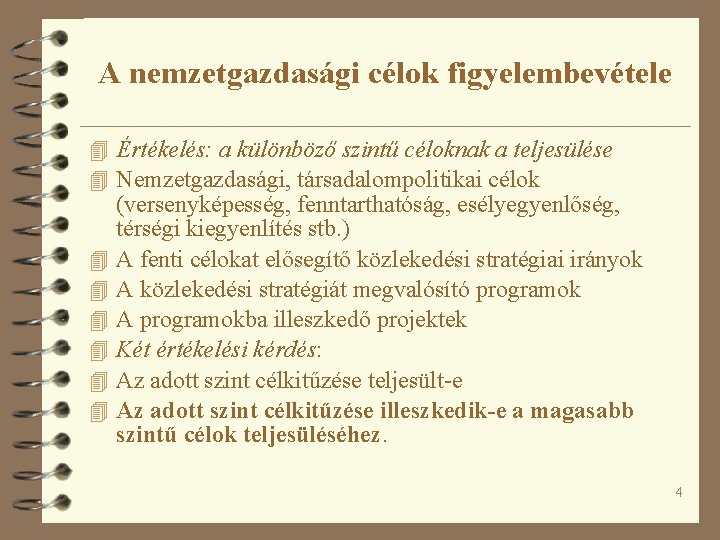 A nemzetgazdasági célok figyelembevétele

Értékelés: a különböző szintű céloknak a teljesülése

Nemzetgazdasági, társadalompolitikai célok (versenyképesség, fenntarthatóság, esélyegyenlőség, térségi kiegyenlítés stb.)

A fenti célokat elősegítő közlekedési stratégiai irányok

A közlekedési stratégiát megvalósító programok

A programokba illeszkedő projektek

Két értékelési kérdés:

Az adott szint célkitűzése teljesült-e

Az adott szint célkitűzése illeszkedik-e a magasabb szintű célok teljesüléséhez.

4